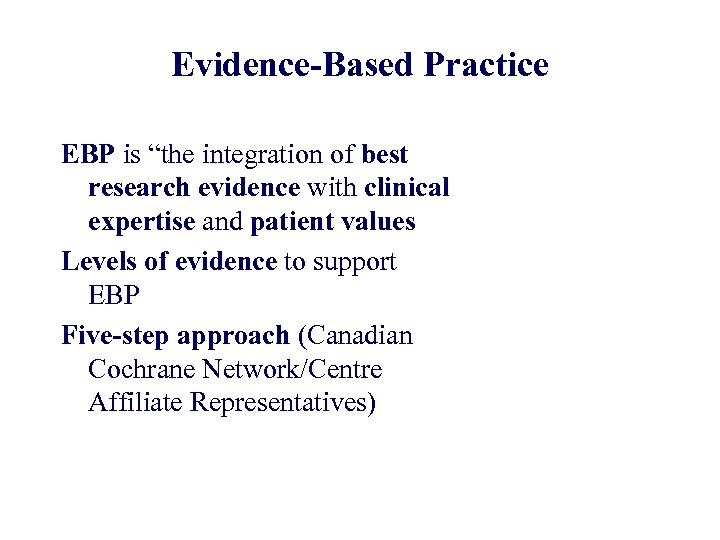 Evidence-Based Practice

EBP is “the integration of best research evidence with clinical expertise and patient values

Levels of evidence to support EBP

Five-step approach (Canadian Cochrane Network/Centre Affiliate Representatives)